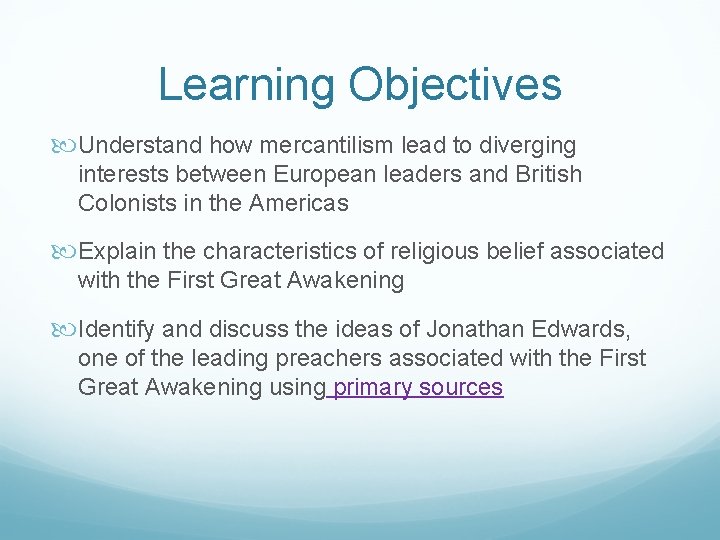 Learning Objectives

Understand how mercantilism lead to diverging interests between European leaders and British Colonists in the Americas

Explain the characteristics of religious belief associated with the First Great Awakening

Identify and discuss the ideas of Jonathan Edwards, one of the leading preachers associated with the First Great Awakening using primary sources